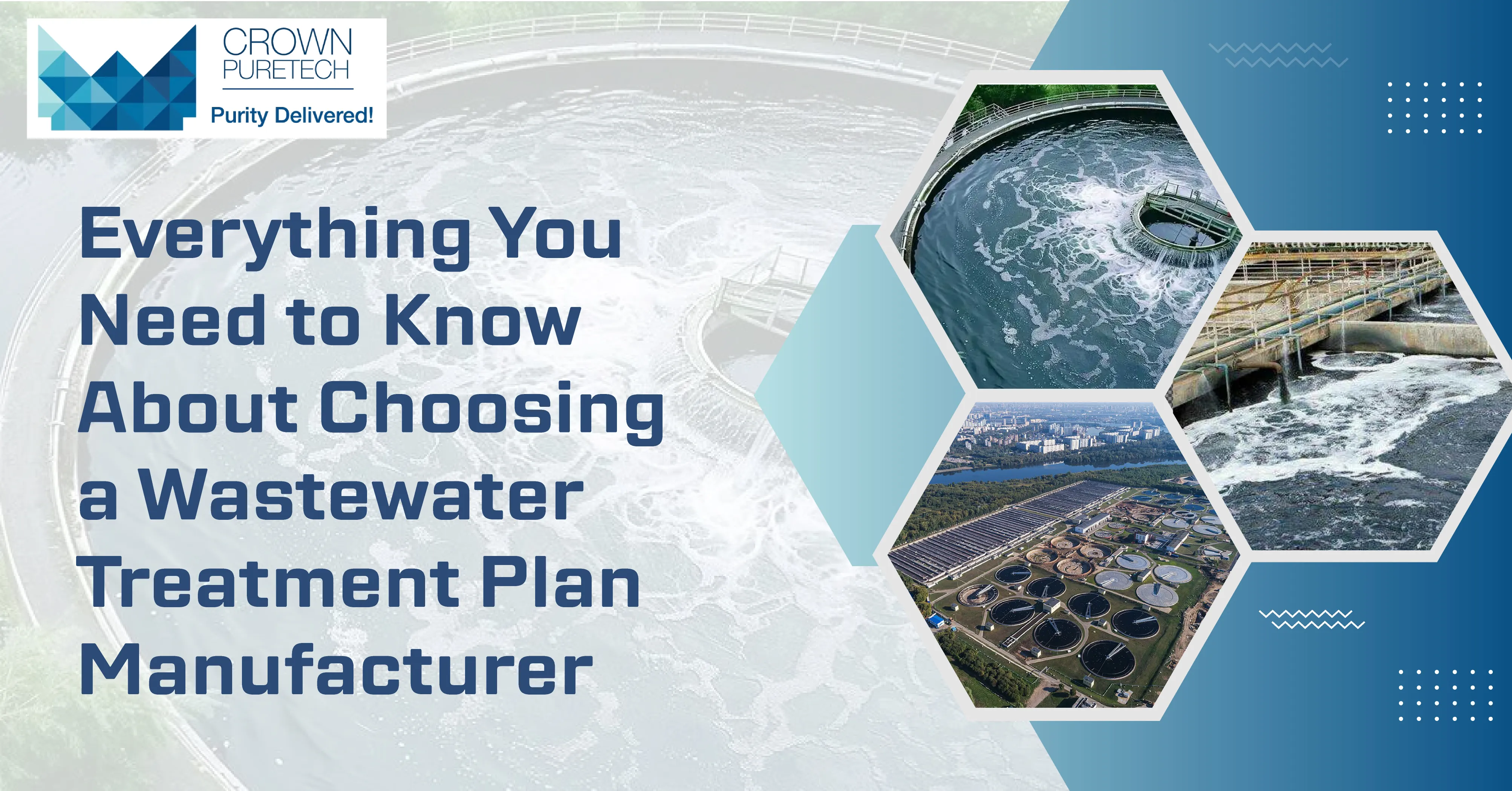 CROWN
PURETECH
Purity Delivered!

Everything You Need to Know About Choosing a Wastewater Treatment Plan Manufacturer